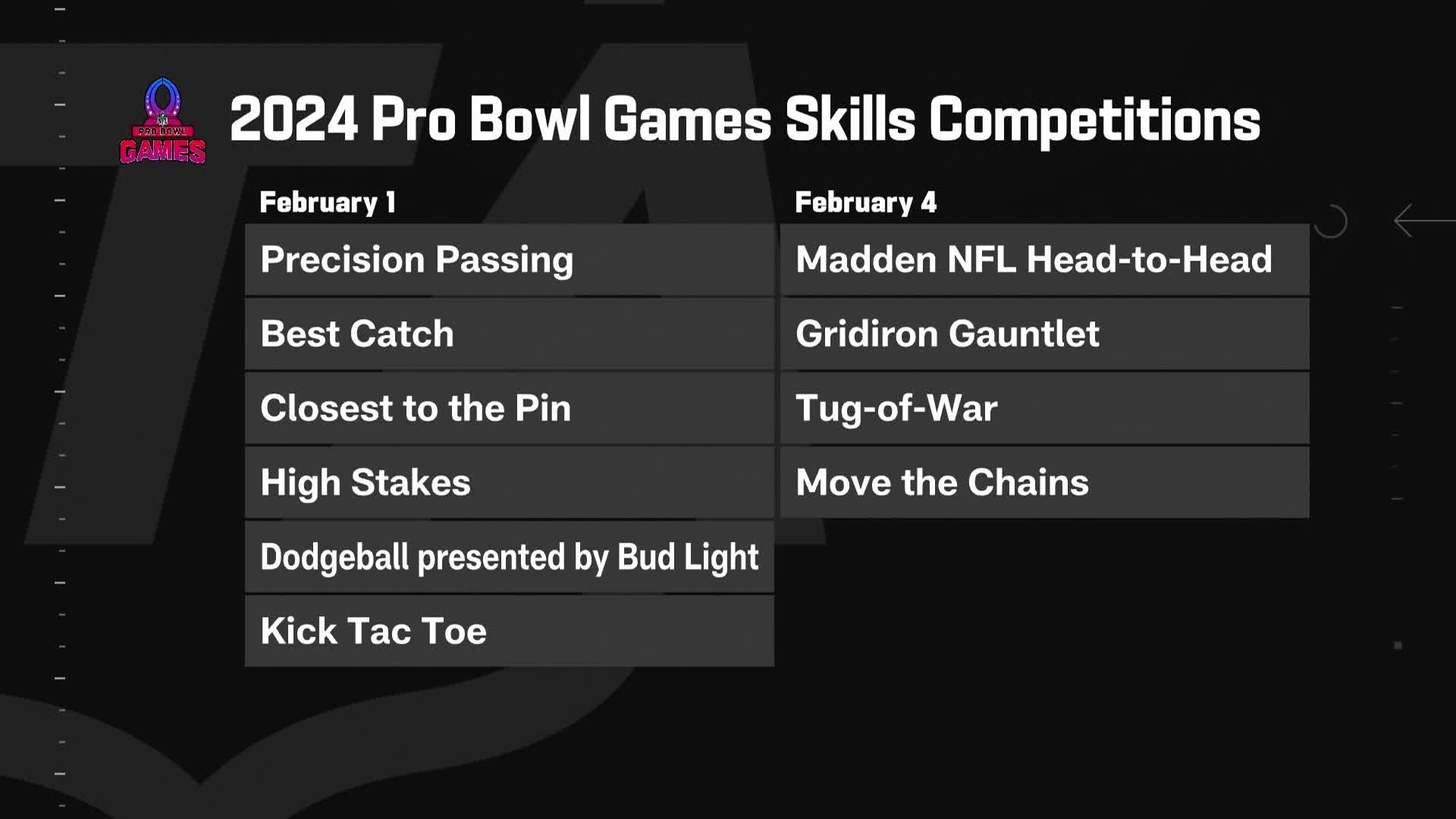 NFL
PRO BOWL
GAMES

2024 Pro Bowl Games Skills Competitions

February 1

Precision Passing

Best Catch

Closest to the Pin

High Stakes

Dodgeball presented by Bud Light

Kick Tac Toe

February 4

Madden NFL Head-to-Head

Gridiron Gauntlet

Tug-of-War

Move the Chains